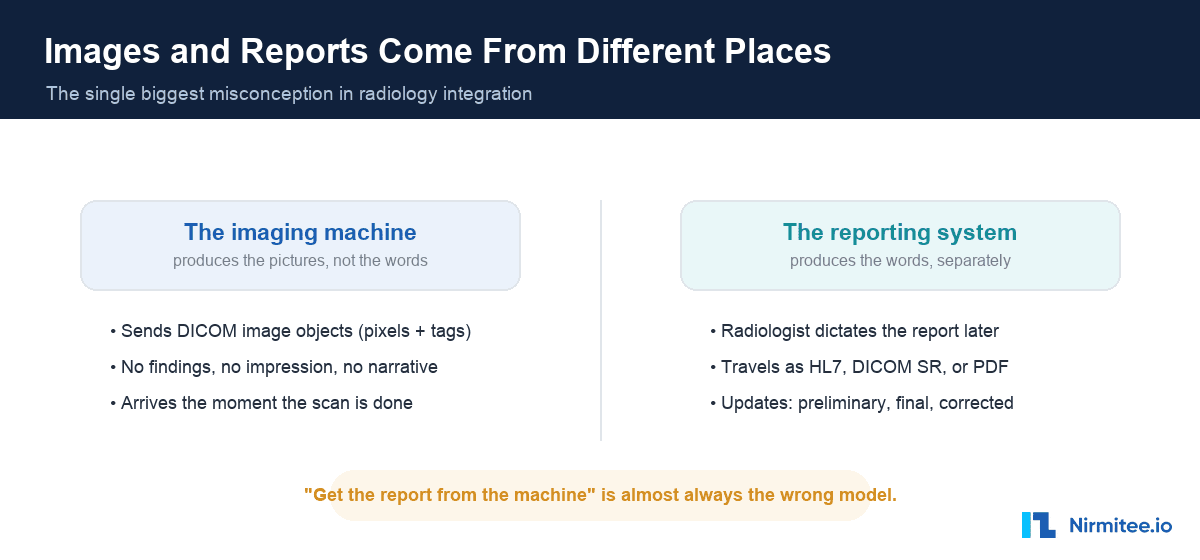 Images and Reports Come From Different Places

The single biggest misconception in radiology integration

The imaging machine
produces the pictures, not the words

• Sends DICOM image objects (pixels + tags)
• No findings, no impression, no narrative
• Arrives the moment the scan is done

The reporting system
produces the words, separately

• Radiologist dictates the report later
• Travels as HL7, DICOM SR, or PDF
• Updates: preliminary, final, corrected

"Get the report from the machine" is almost always the wrong model.

Nirmitee.io